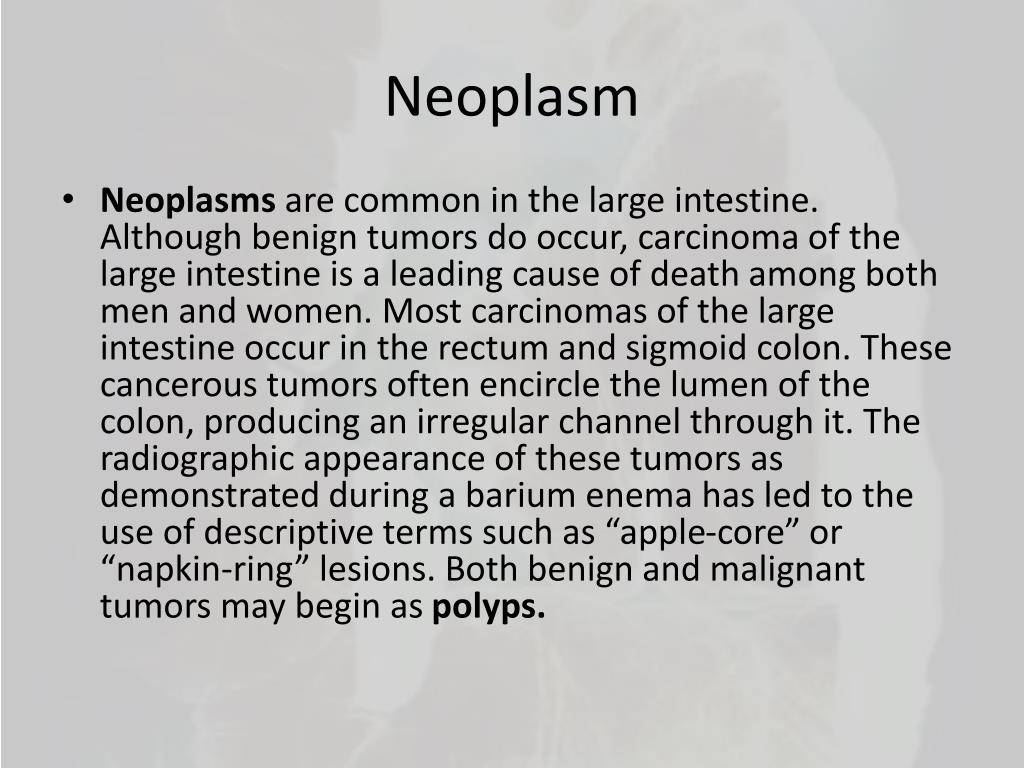 Neoplasm

• Neoplasms are common in the large intestine. Although benign tumors do occur, carcinoma of the large intestine is a leading cause of death among both men and women. Most carcinomas of the large intestine occur in the rectum and sigmoid colon. These cancerous tumors often encircle the lumen of the colon, producing an irregular channel through it. The radiographic appearance of these tumors as demonstrated during a barium enema has led to the use of descriptive terms such as “apple-core” or “napkin-ring” lesions. Both benign and malignant tumors may begin as polyps.